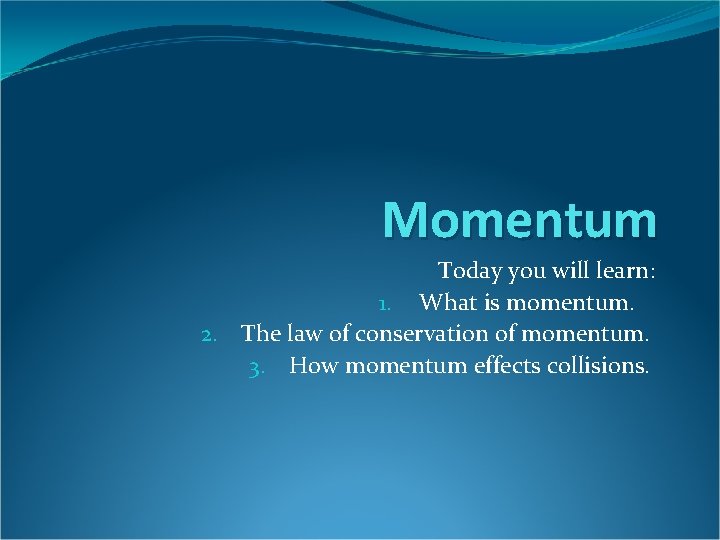 Momentum

Today you will learn:

1. What is momentum.
2. The law of conservation of momentum.
3. How momentum effects collisions.